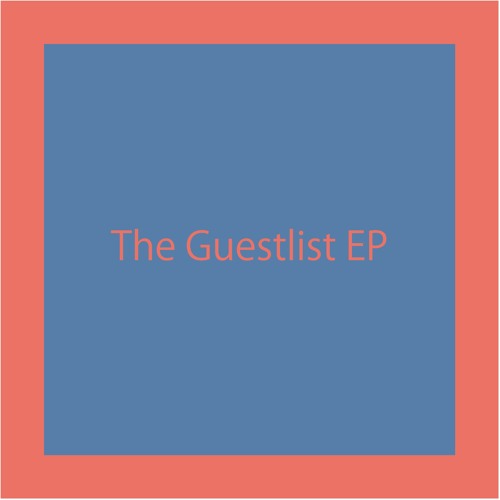 The Guestlist EP